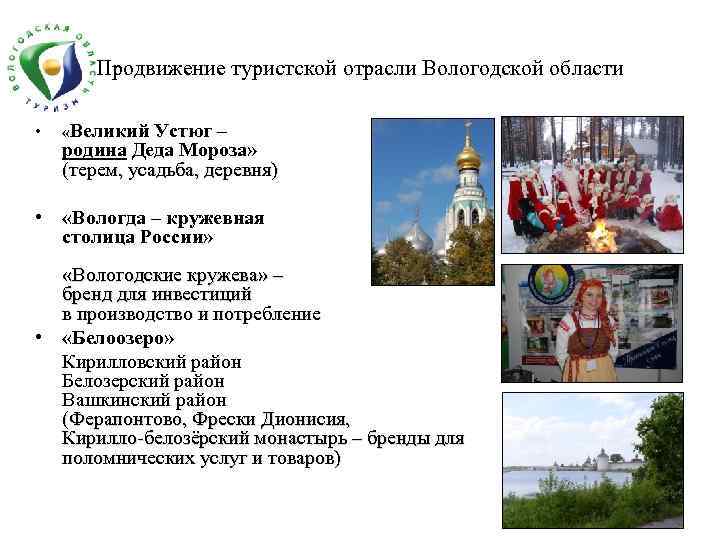 ВОЛОГОДСКАЯ ОБЛАСТЬ ТУРИЗМ

Продвижение туристской отрасли Вологодской области

• «Великий Устюг – родина Деда Мороза» (терем, усадьба, деревня)

• «Вологда – кружевная столица России»

«Вологодские кружева» – бренд для инвестиций в производство и потребление

• «Белоозеро»

Кирилловский район
Белозерский район
Вашкинский район
(Ферапонтово, Фрески Дионисия, Кирилло-белозёрский монастырь – бренды для поломнических услуг и товаров)